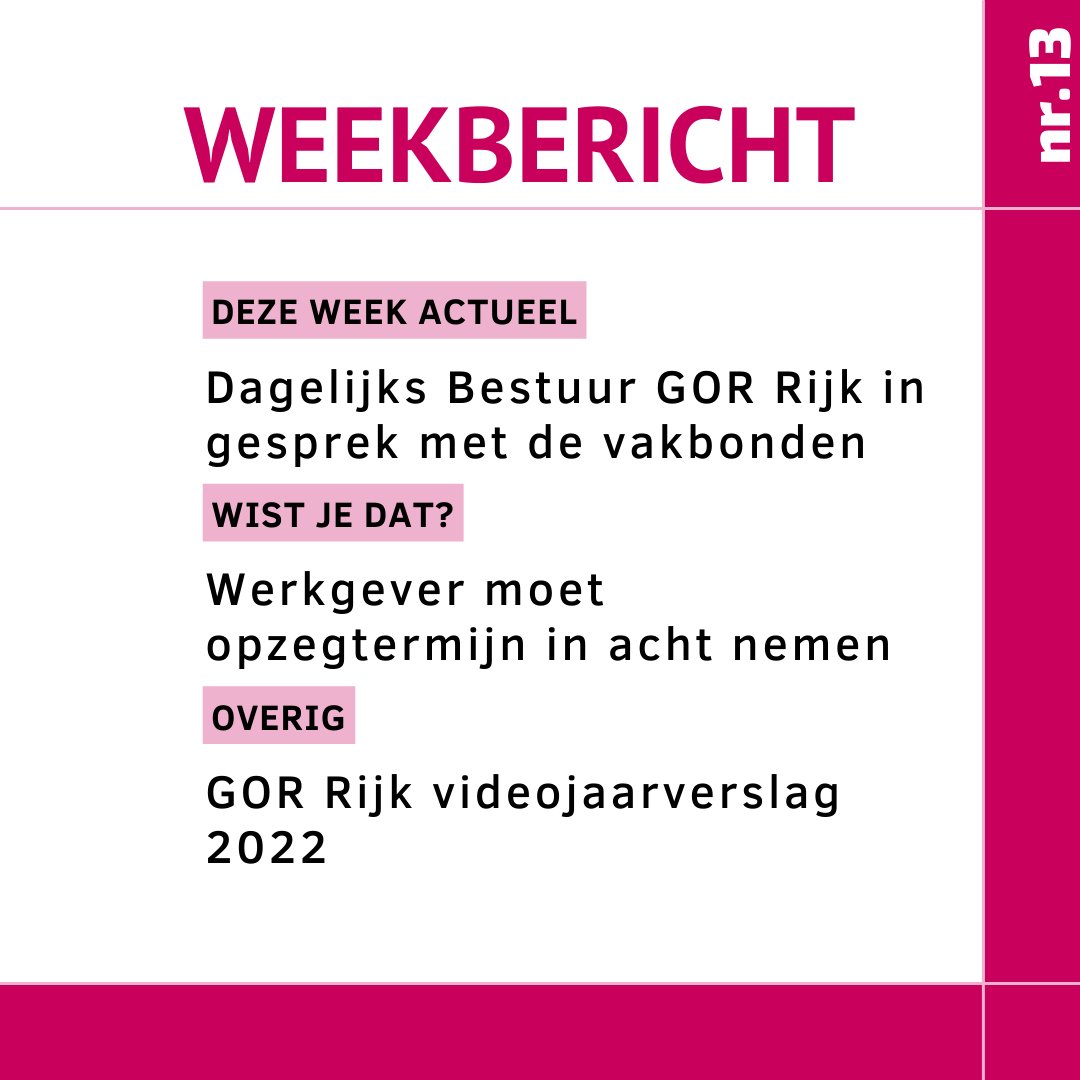 WEEKBERICHT

nr.13

DEZE WEEK ACTUEEL

Dagelijks Bestuur GOR Rijk in gesprek met de vakbonden

WIST JE DAT?

Werkgever moet opzegtermijn in acht nemen

OVERIG

GOR Rijk videojaarverslag 2022